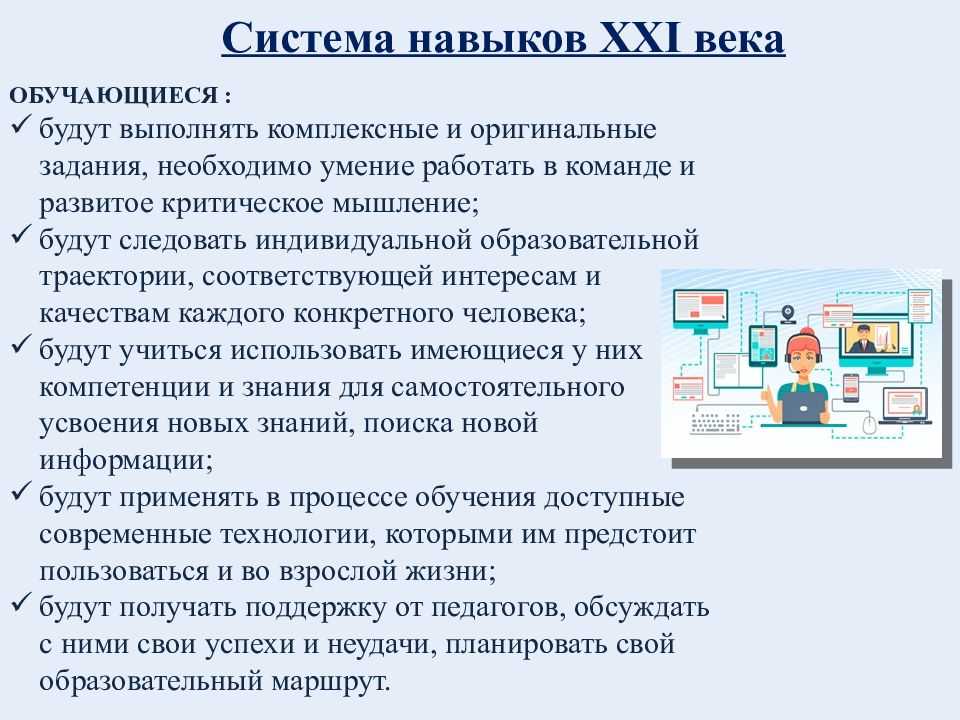 Система навыков XXI века

ОБУЧАЮЩИЕСЯ :

✓ будут выполнять комплексные и оригинальные задания, необходимо умение работать в команде и развитое критическое мышление;
✓ будут следовать индивидуальной образовательной траектории, соответствующей интересам и качествам каждого конкретного человека;
✓ будут учиться использовать имеющиеся у них компетенции и знания для самостоятельного усвоения новых знаний, поиска новой информации;
✓ будут применять в процессе обучения доступные современные технологии, которыми им предстоит пользоваться и во взрослой жизни;
✓ будут получать поддержку от педагогов, обсуждать с ними свои успехи и неудачи, планировать свой образовательный маршрут.